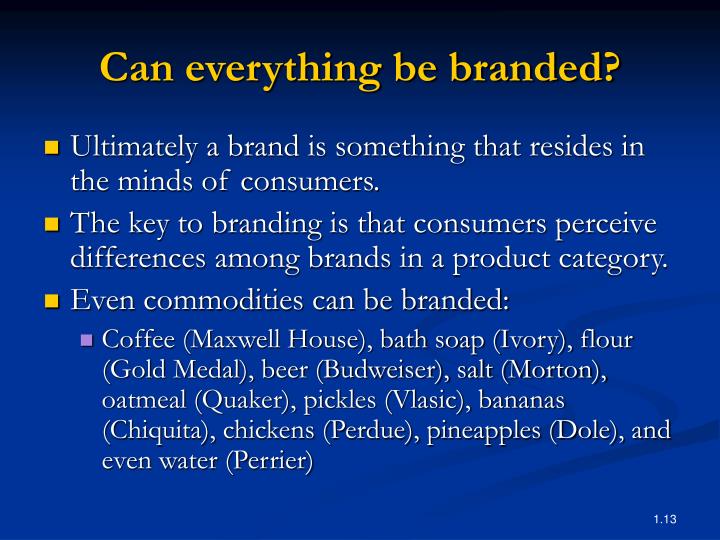 Can everything be branded?

Ultimately a brand is something that resides in the minds of consumers.

The key to branding is that consumers perceive differences among brands in a product category.

Even commodities can be branded:

Coffee (Maxwell House), bath soap (Ivory), flour (Gold Medal), beer (Budweiser), salt (Morton), oatmeal (Quaker), pickles (Vlasic), bananas (Chiquita), chickens (Perdue), pineapples (Dole), and even water (Perrier)

1.13